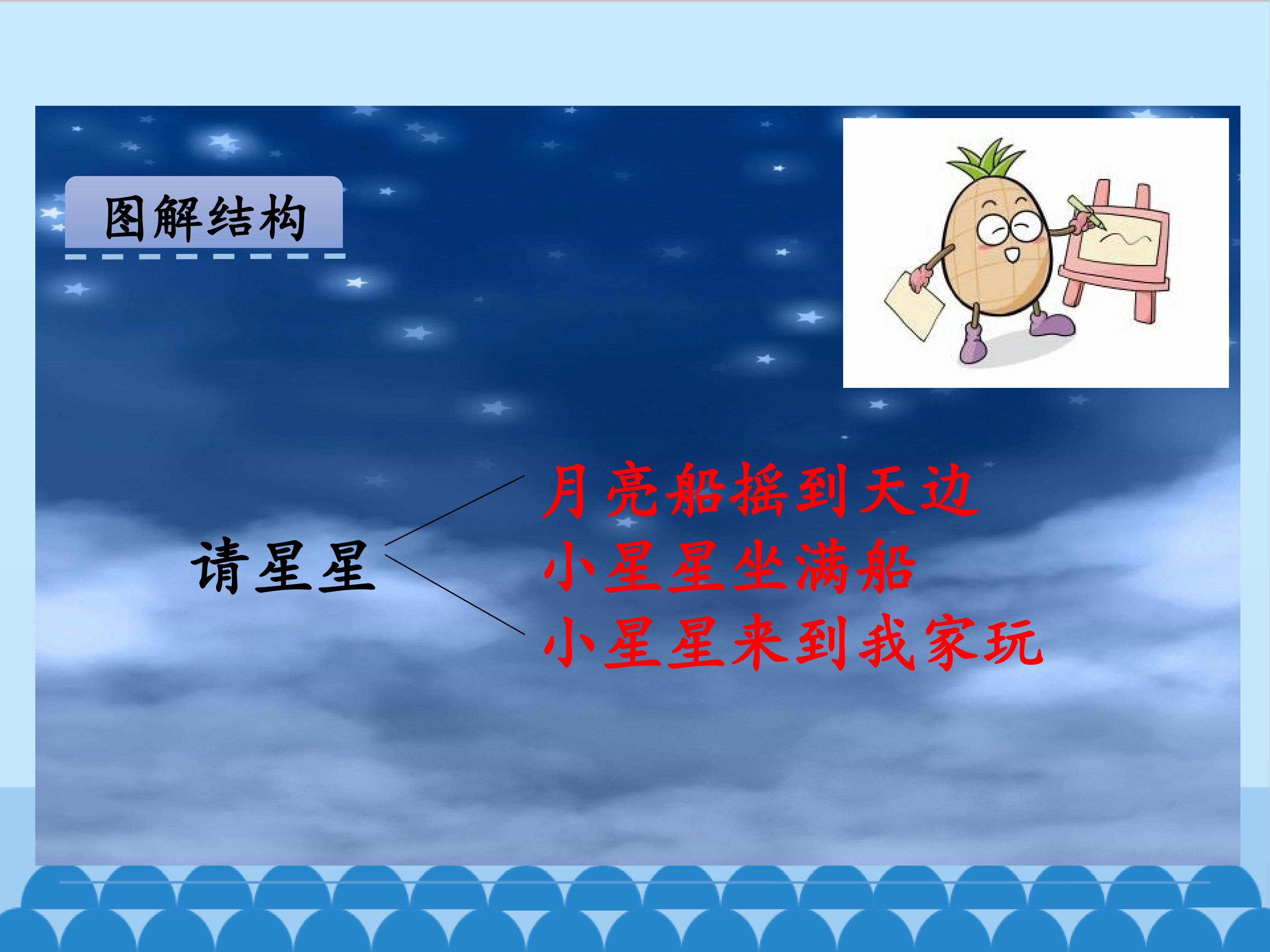 图解结构

请星星

月亮船摇到天边
小星星坐满船
小星星来到我家玩